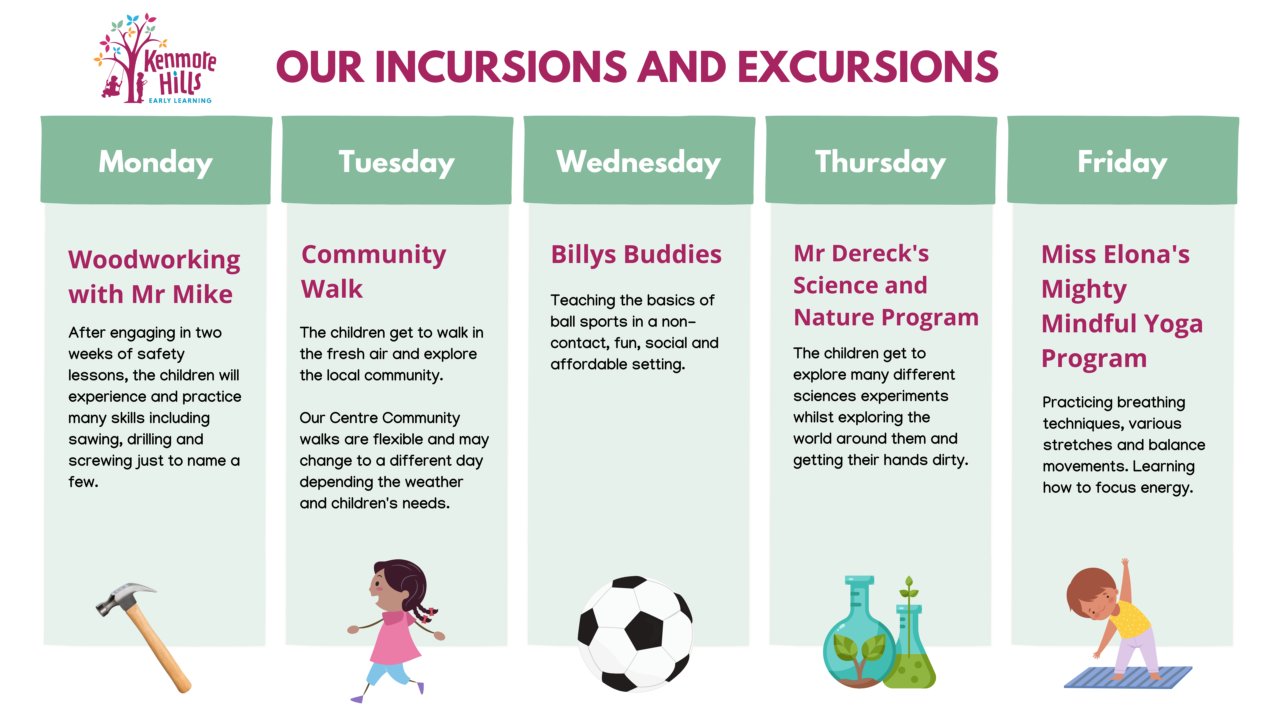 Kenmore Hills EARLY LEARNING

OUR INCURSIONS AND EXCURSIONS

Monday

Woodworking with Mr Mike

After engaging in two weeks of safety lessons, the children will experience and practice many skills including sawing, drilling and screwing just to name a few.

Tuesday

Community Walk

The children get to walk in the fresh air and explore the local community.

Our Centre Community walks are flexible and may change to a different day depending the weather and children's needs.

Wednesday

Billys Buddies

Teaching the basics of ball sports in a non-contact, fun, social and affordable setting.

Thursday

Mr Dereck's Science and Nature Program

The children get to explore many different sciences experiments whilst exploring the world around them and getting their hands dirty.

Friday

Miss Elona's Mighty Mindful Yoga Program

Practicing breathing techniques, various stretches and balance movements. Learning how to focus energy.